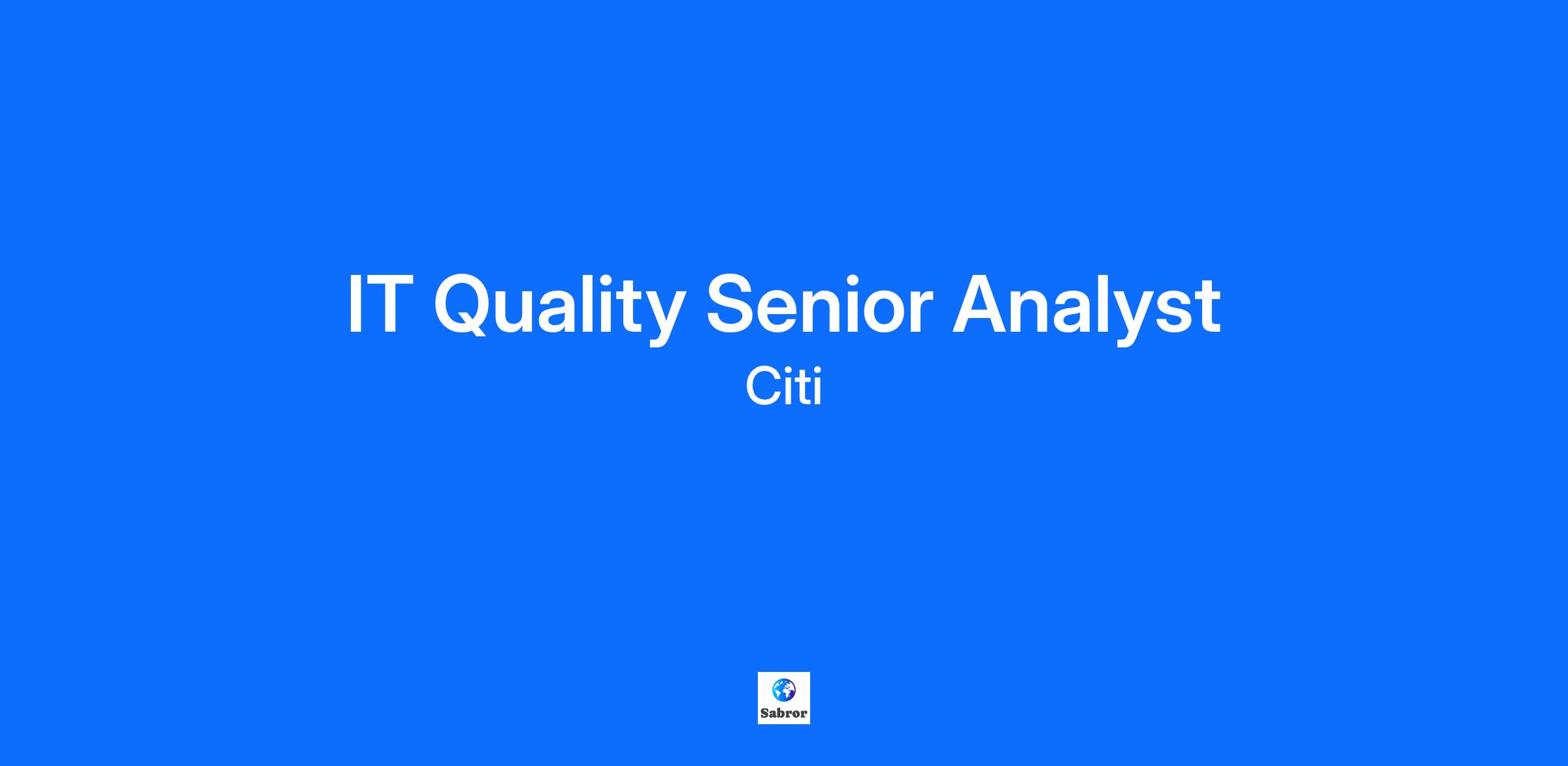 IT Quality Senior Analyst

Citi

Sabror